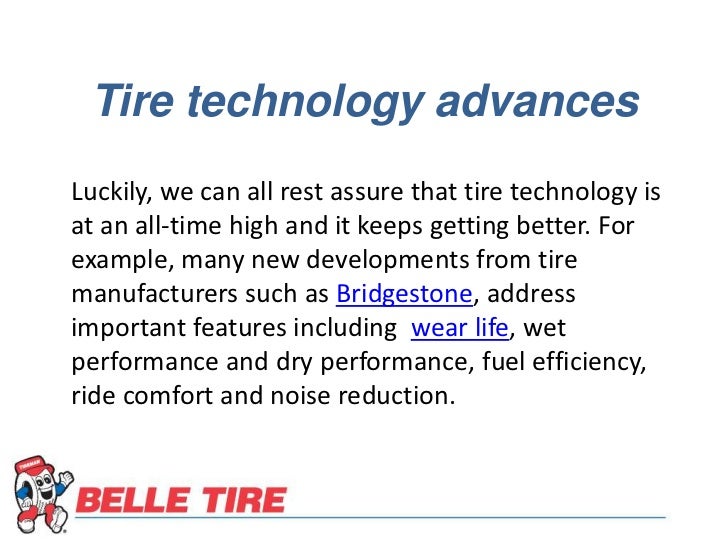 Tire technology advances

Luckily, we can all rest assure that tire technology is at an all-time high and it keeps getting better. For example, many new developments from tire manufacturers such as Bridgestone, address important features including wear life, wet performance and dry performance, fuel efficiency, ride comfort and noise reduction.

TIREMAN

BELLE TIRE